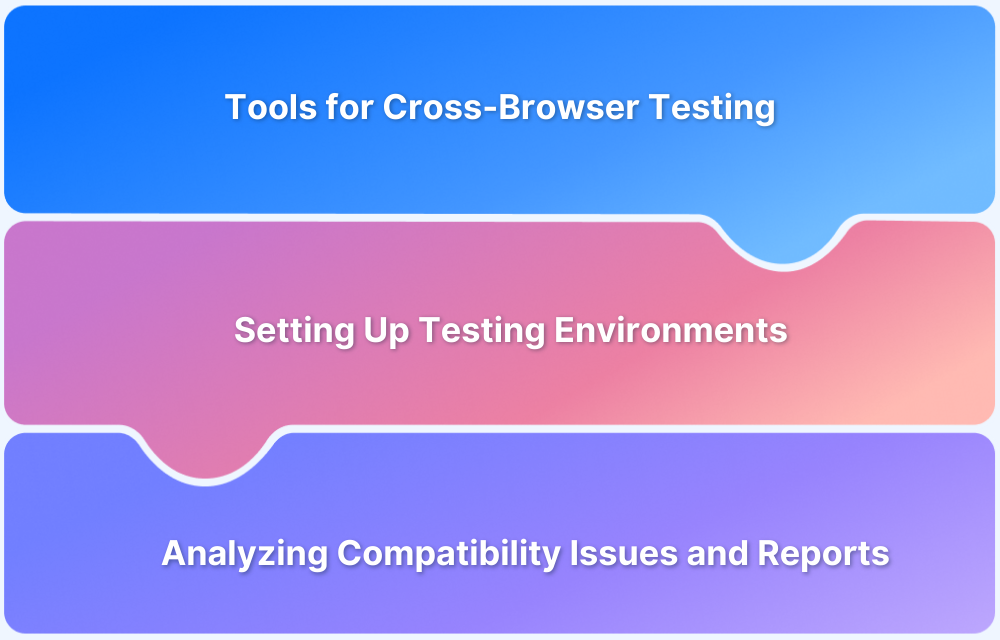 Tools for Cross-Browser Testing

Setting Up Testing Environments

Analyzing Compatibility Issues and Reports